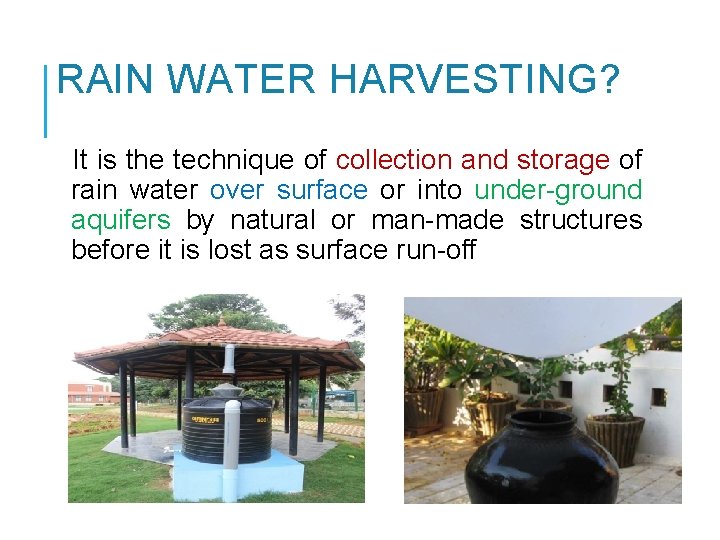 RAIN WATER HARVESTING?

It is the technique of collection and storage of rain water over surface or into under-ground aquifers by natural or man-made structures before it is lost as surface run-off